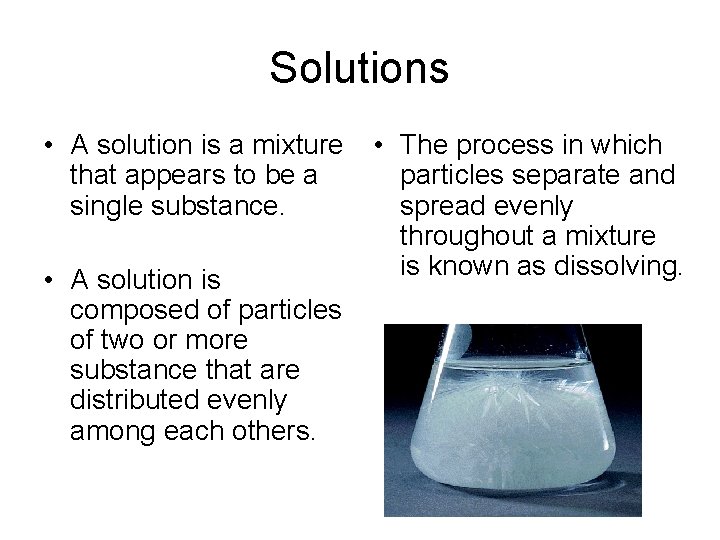 Solutions

• A solution is a mixture that appears to be a single substance.

• A solution is composed of particles of two or more substance that are distributed evenly among each others.

• The process in which particles separate and spread evenly throughout a mixture is known as dissolving.